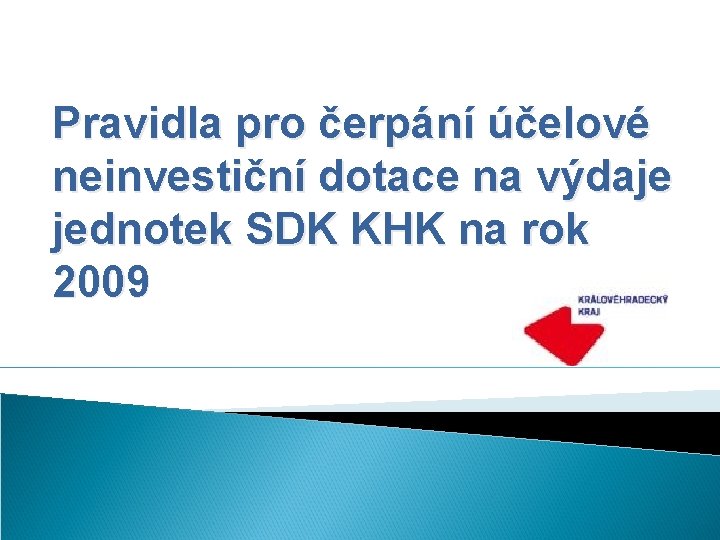 Pravidla pro čerpání účelové neinvestiční dotace na výdaje jednotek SDK KHK na rok 2009

KRÁLOVÉHRADECKÝ KRAJ